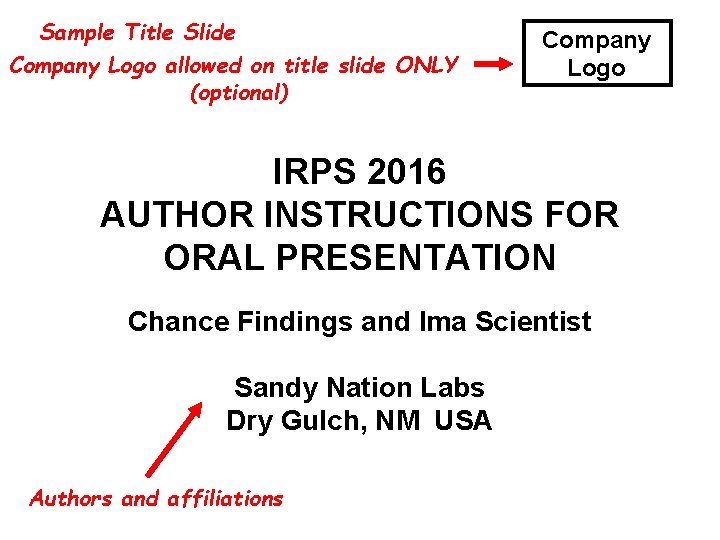 Sample Title Slide
Company Logo allowed on title slide ONLY
(optional)

Company Logo

IRPS 2016
AUTHOR INSTRUCTIONS FOR ORAL PRESENTATION

Chance Findings and Ima Scientist

Sandy Nation Labs
Dry Gulch, NM USA

Authors and affiliations